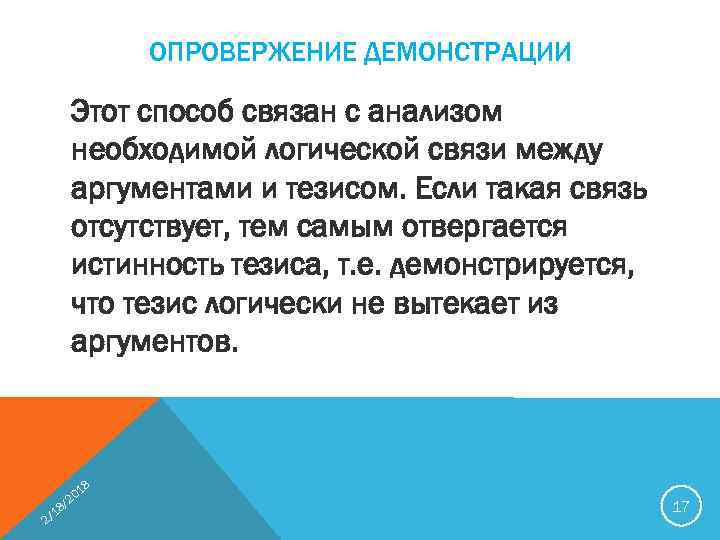 ОПРОВЕРЖЕНИЕ ДЕМОНСТРАЦИИ

Этот способ связан с анализом необходимой логической связи между аргументами и тезисом. Если такая связь отсутствует, тем самым отвергается истинность тезиса, т.е. демонстрируется, что тезис логически не вытекает из аргументов.

2/18/2018

17